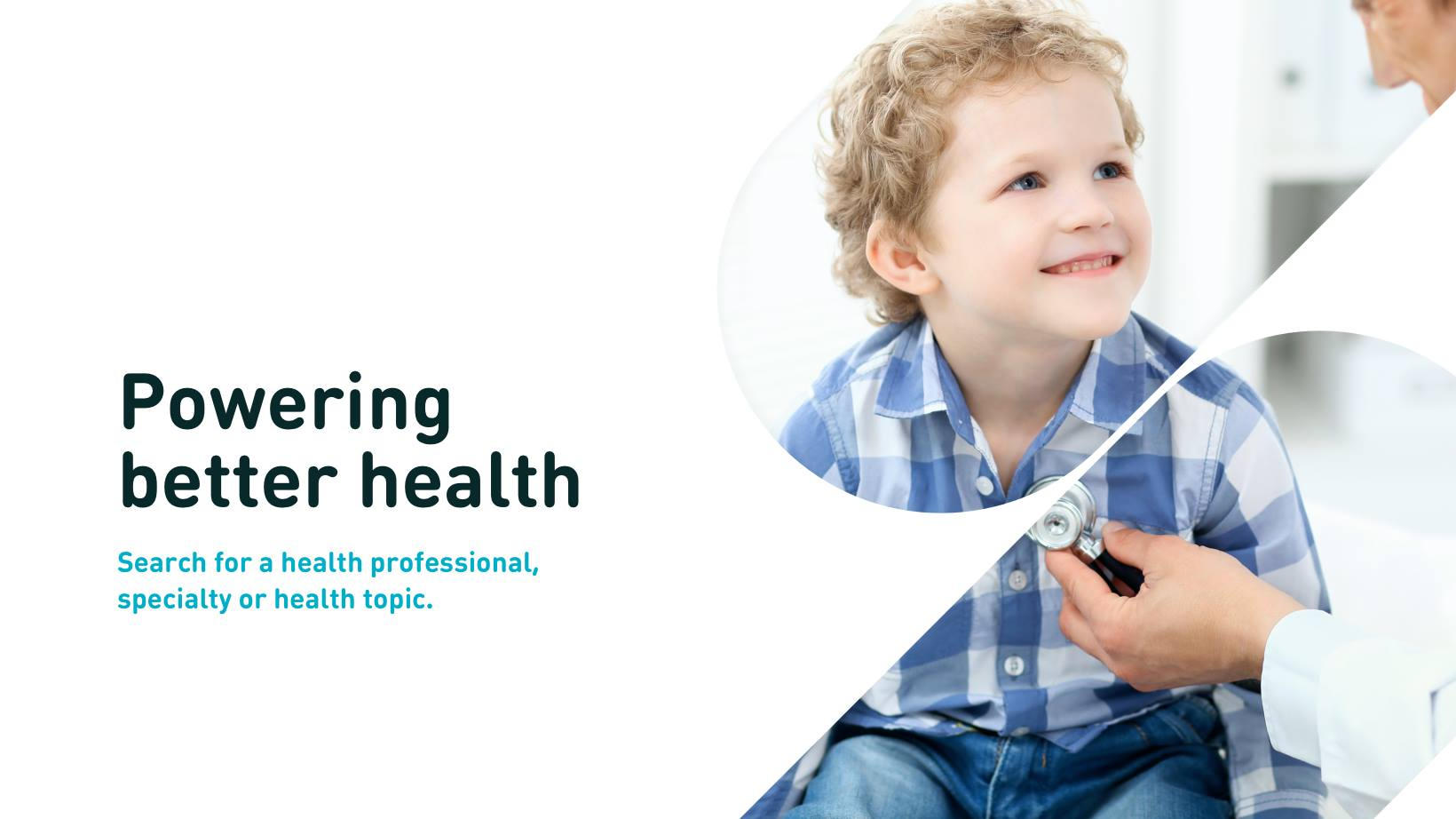 Powering better health

Search for a health professional, specialty or health topic.